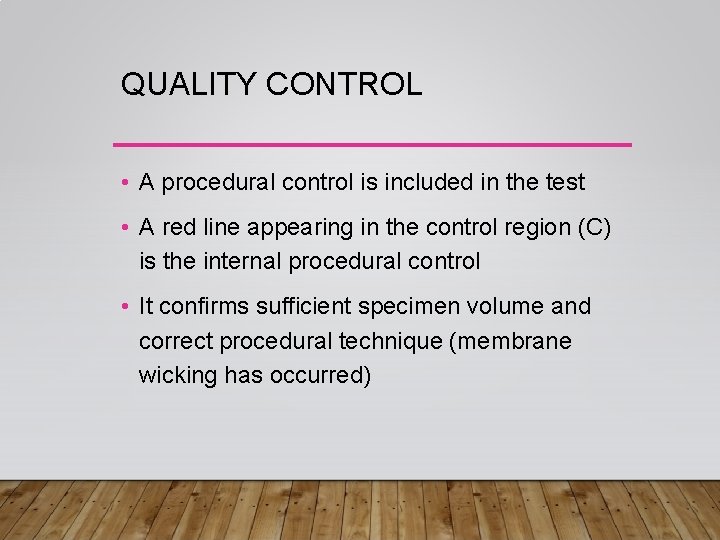 QUALITY CONTROL

• A procedural control is included in the test

• A red line appearing in the control region (C) is the internal procedural control

• It confirms sufficient specimen volume and correct procedural technique (membrane wicking has occurred)